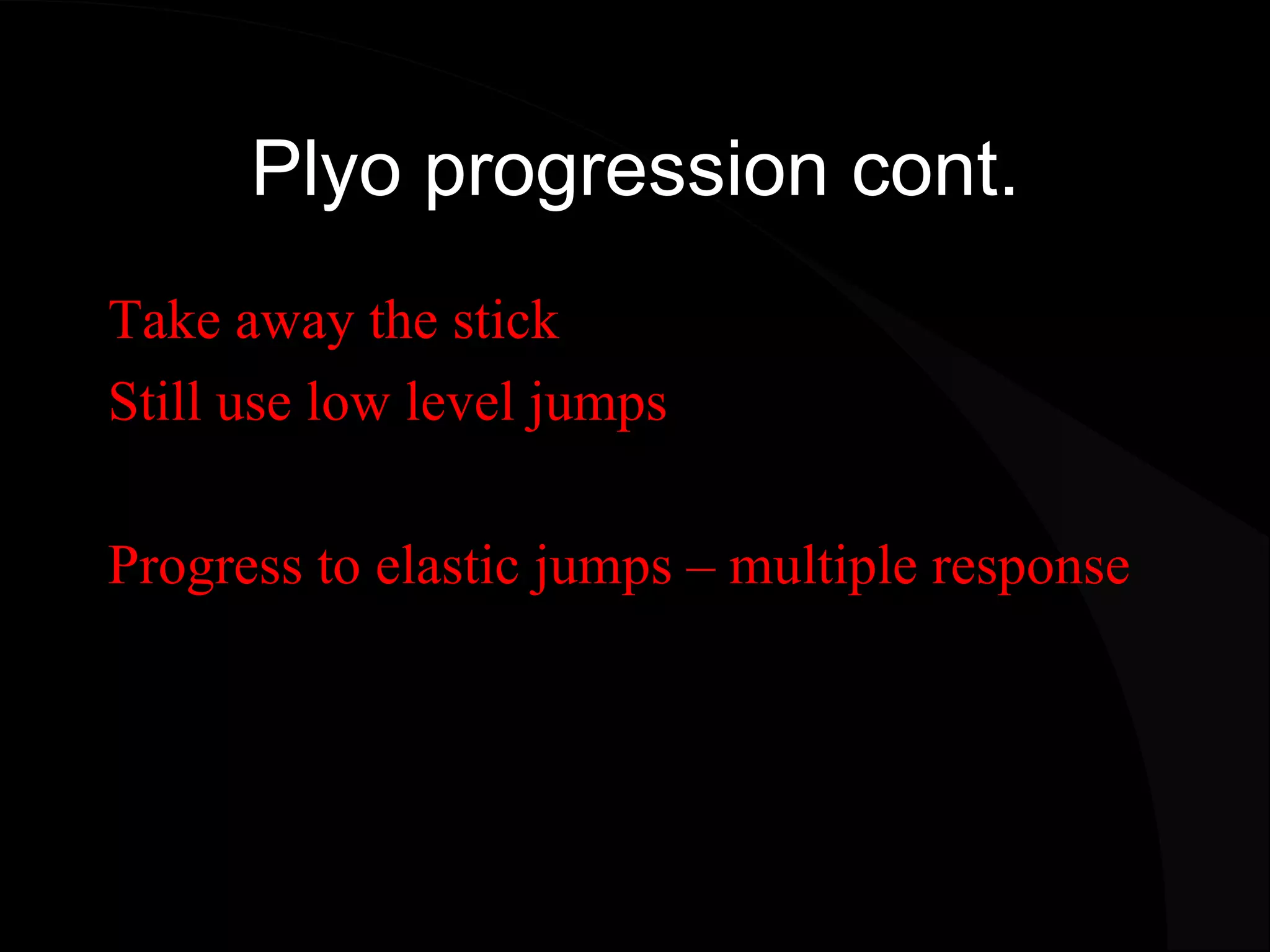 Plyo progression cont.

Take away the stick
Still use low level jumps

Progress to elastic jumps – multiple response